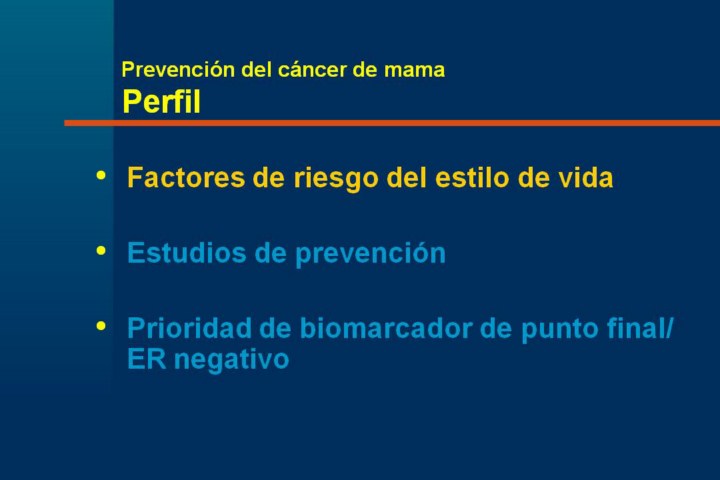 Prevención del cáncer de mama
Perfil

• Factores de riesgo del estilo de vida

• Estudios de prevención

• Prioridad de biomarcador de punto final/ ER negativo